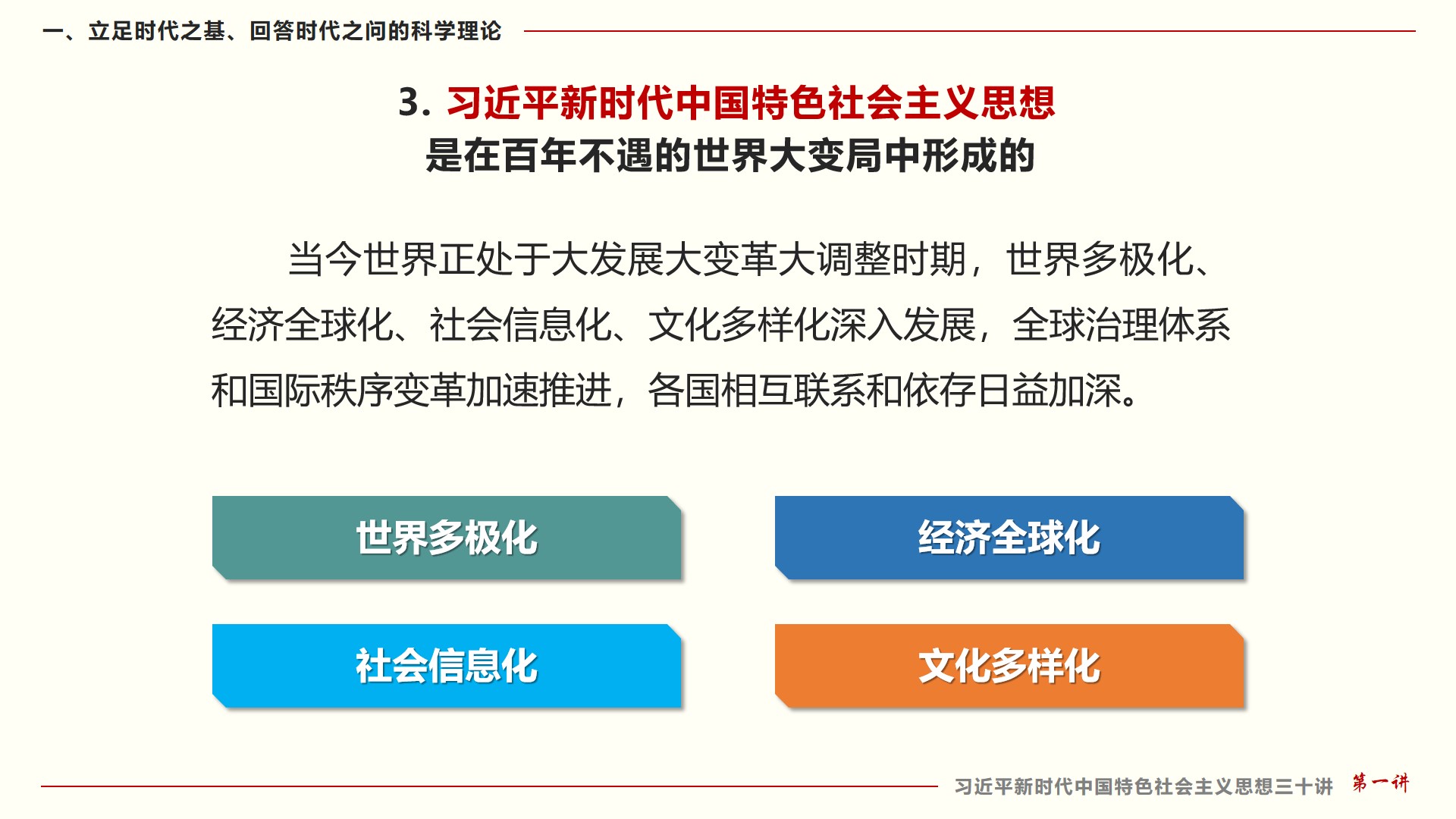 一、立足时代之基、回答时代之问的科学理论

3. 习近平新时代中国特色社会主义思想
是在百年不遇的世界大变局中形成的

当今世界正处于大发展大变革大调整时期，世界多极化、经济全球化、社会信息化、文化多样化深入发展，全球治理体系和国际秩序变革加速推进，各国相互联系和依存日益加深。

世界多极化

经济全球化

社会信息化

文化多样化

习近平新时代中国特色社会主义思想三十讲 第一讲